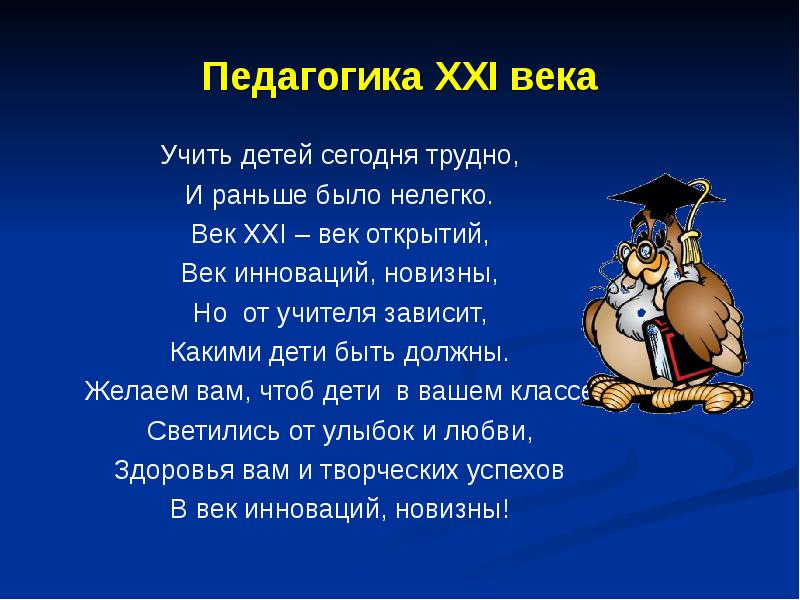 Педагогика XXI века

Учить детей сегодня трудно,
И раньше было нелегко.
Век XXI – век открытий,
Век инноваций, новизны,
Но от учителя зависит,
Какими дети быть должны.
Желаем вам, чтоб дети в вашем классе
Светились от улыбок и любви,
Здоровья вам и творческих успехов
В век инноваций, новизны!